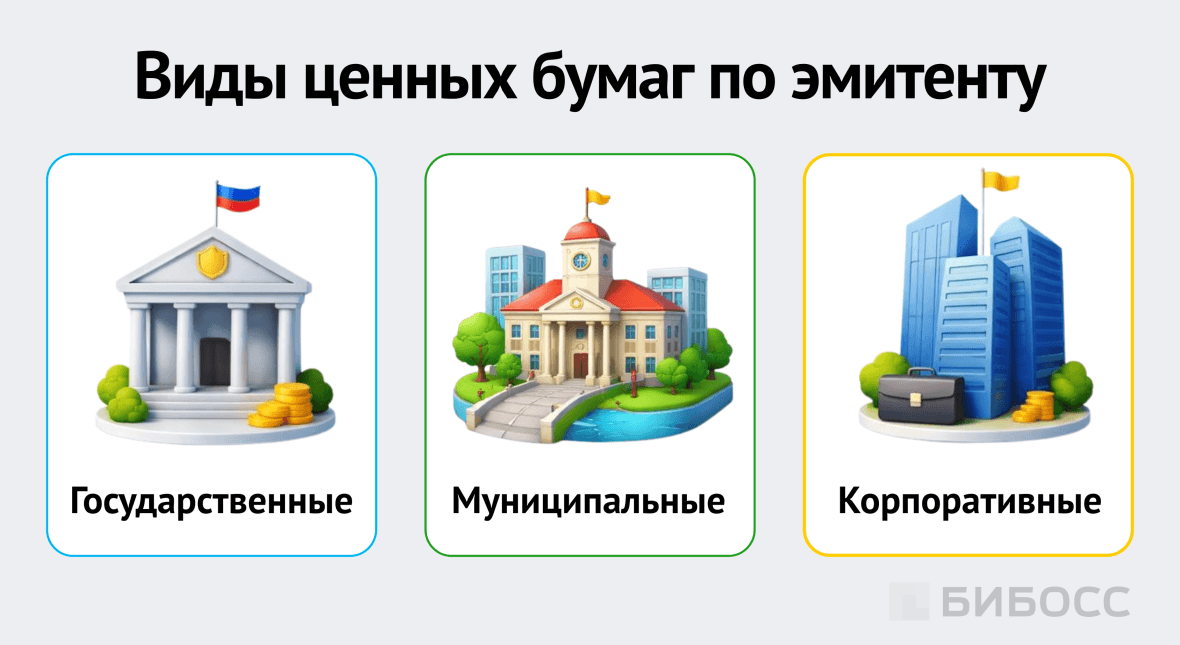 Виды ценных бумаг по эмитенту

Государственные

Муниципальные

Корпоративные

БИБОСС